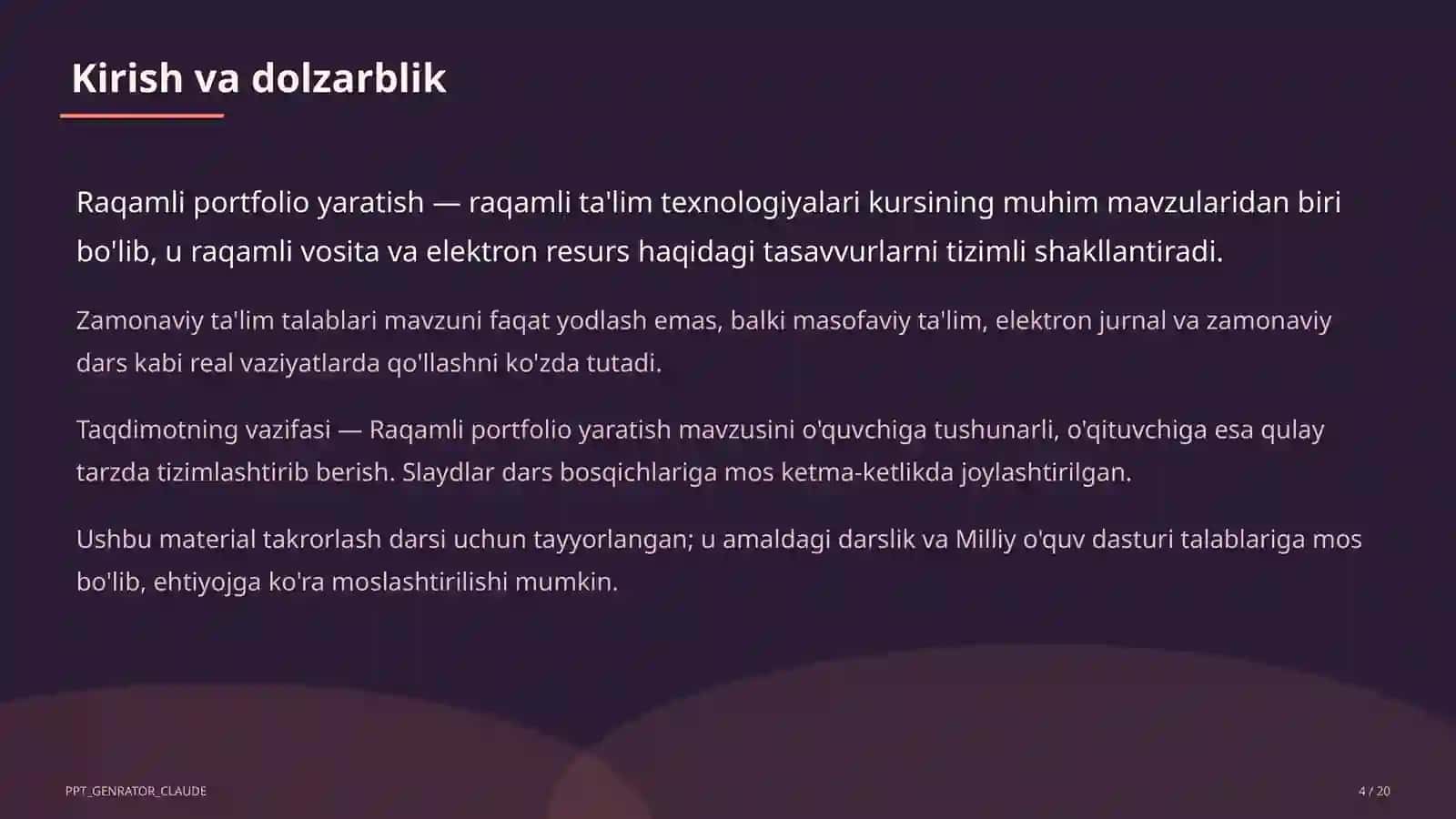 Kirish va dolzarblik

Raqamli portfolio yaratish — raqamli ta'lim texnologiyalari kursining muhim mavzularidan biri bo'lib, u raqamli vosita va elektron resurs haqidagi tasavvurlarni tizimli shakllantiradi.

Zamonaviy ta'lim talablari mavzuni faqat yodlash emas, balki masofaviy ta'lim, elektron jurnal va zamonaviy dars kabi real vaziyatlarda qo'llashni ko'zda tutadi.

Taqdimotning vazifasi — Raqamli portfolio yaratish mavzusini o'quvchiga tushunarli, o'qituvchiga esa qulay tarzda tizimlashtirib berish. Slaydlar dars bosqichlariga mos ketma-ketlikda joylashtirilgan.

Ushbu material takrorlash darsi uchun tayyorlangan; u amaldagi darslik va Milliy o'quv dasturi talablariga mos bo'lib, ehtiyojga ko'ra moslashtirilishi mumkin.

PPT_GENRATOR_CLAUDE

4 / 20